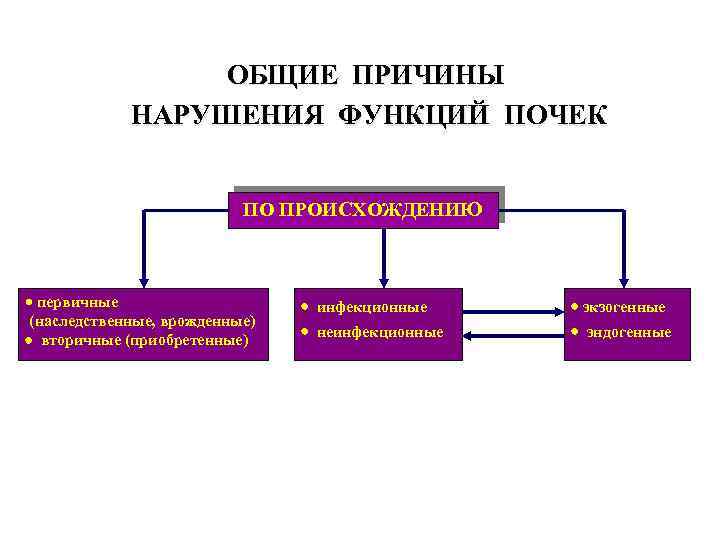 ОБЩИЕ ПРИЧИНЫ
НАРУШЕНИЯ ФУНКЦИЙ ПОЧЕК

ПО ПРОИСХОЖДЕНИЮ

• первичные (наследственные, врожденные)
• вторичные (приобретенные)

• инфекционные
• неинфекционные

• экзогенные
• эндогенные